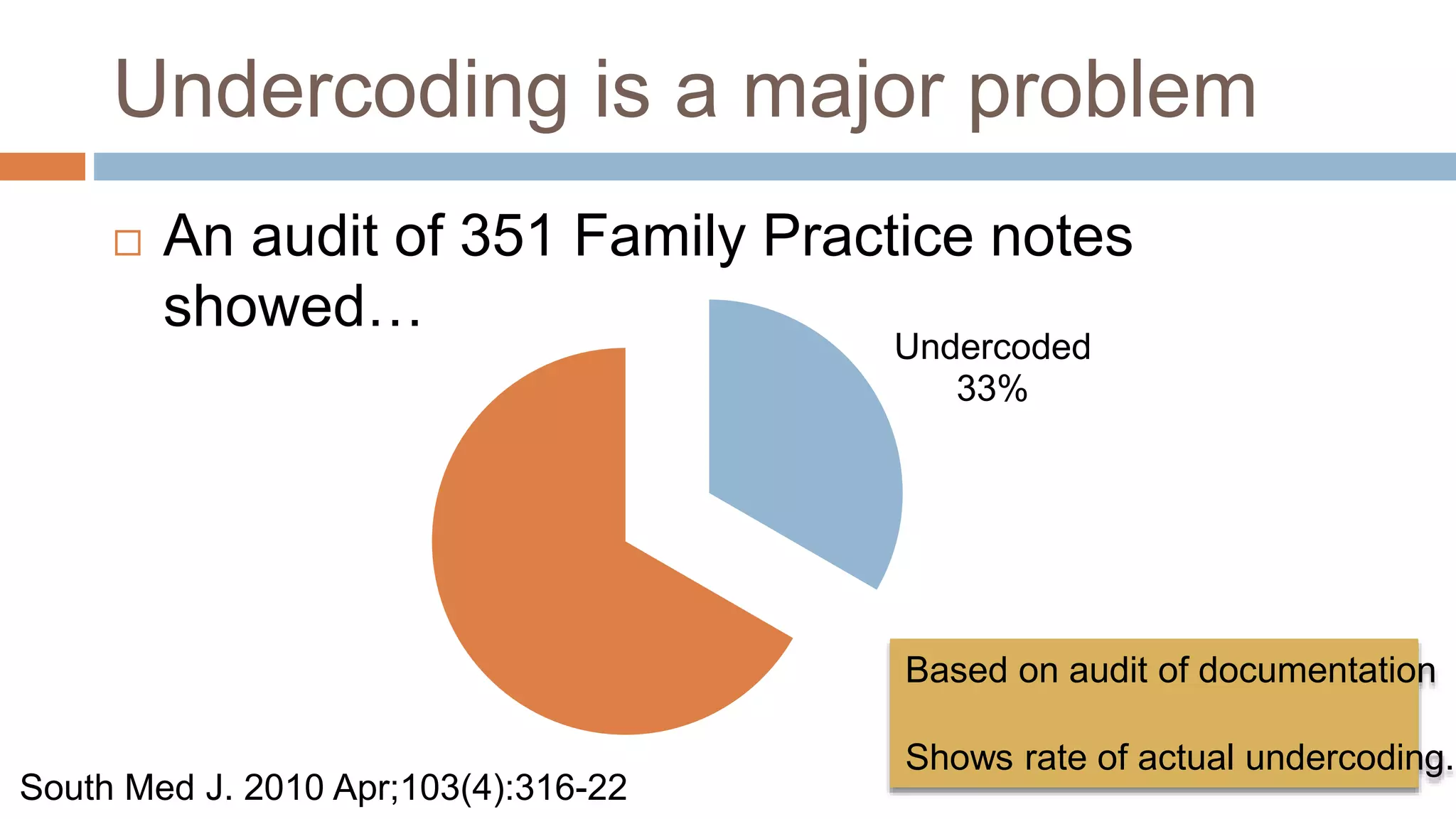 Undercoding is a major problem

An audit of 351 Family Practice notes showed…

Undercoded 33%

Based on audit of documentation

Shows rate of actual undercoding.

South Med J. 2010 Apr;103(4):316-22